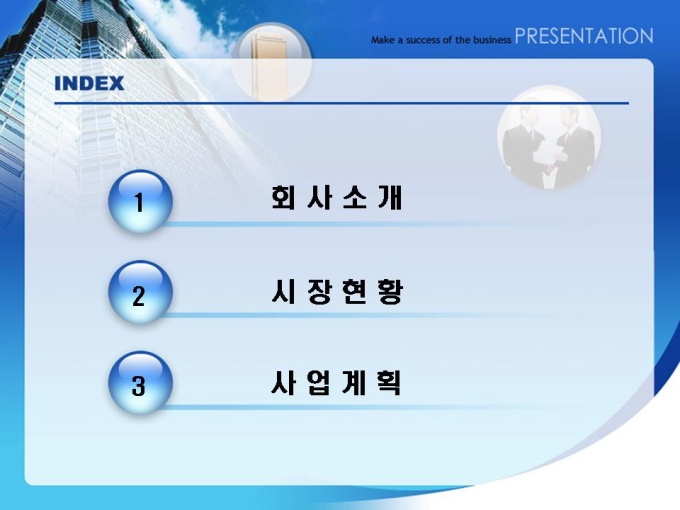 Make a success of the business PRESENTATION

INDEX

1 회 사 소 개

2 시 장 현 황

3 사 업 계 획